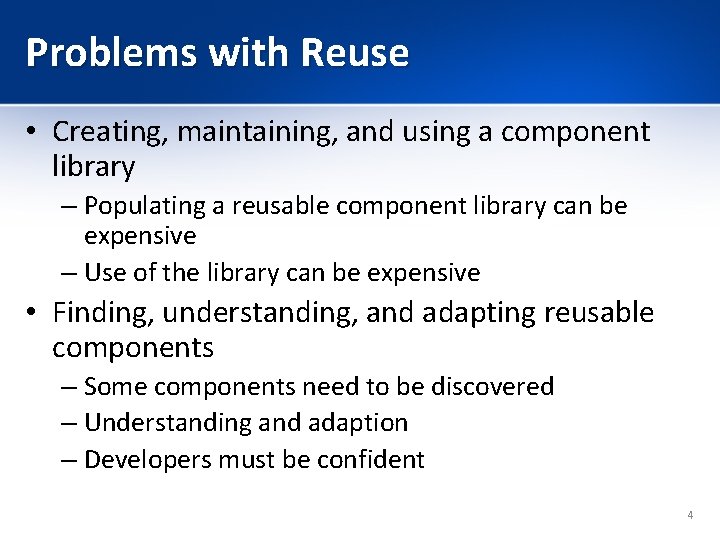 Problems with Reuse

• Creating, maintaining, and using a component library
– Populating a reusable component library can be expensive
– Use of the library can be expensive

• Finding, understanding, and adapting reusable components
– Some components need to be discovered
– Understanding and adaption
– Developers must be confident

4